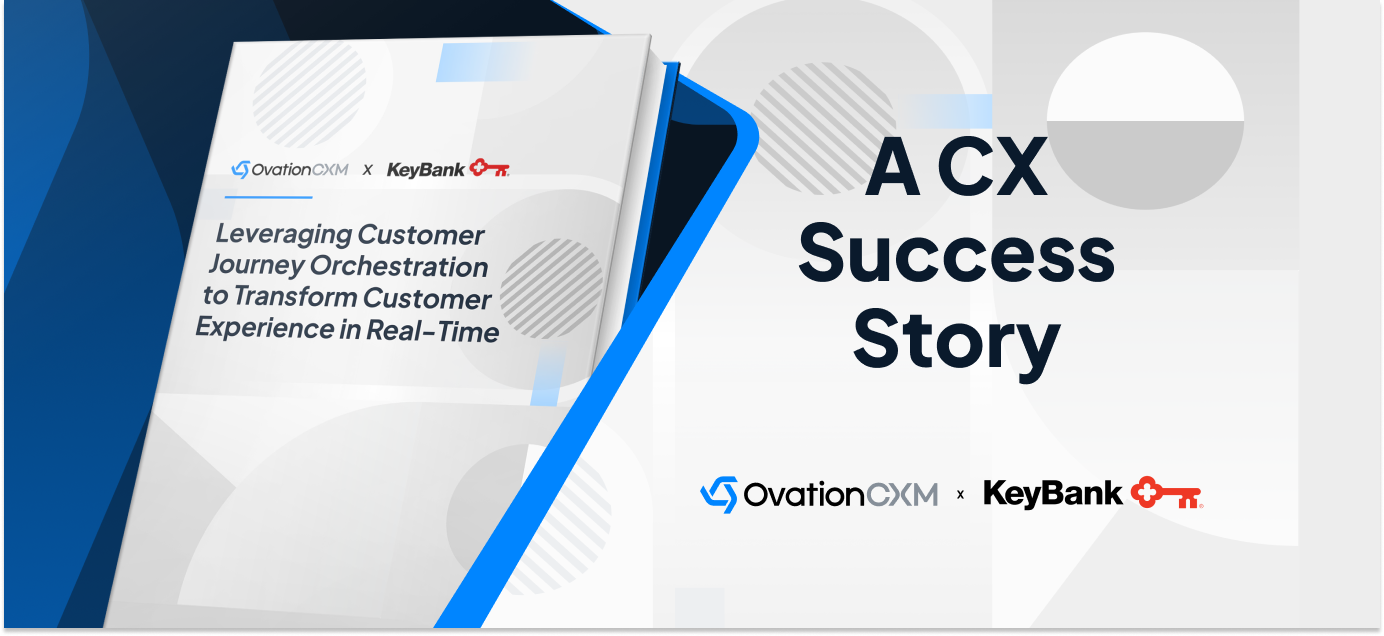 OvationCXM x KeyBank

Leveraging Customer Journey Orchestration to Transform Customer Experience in Real-Time

A CX Success Story

OvationCXM x KeyBank